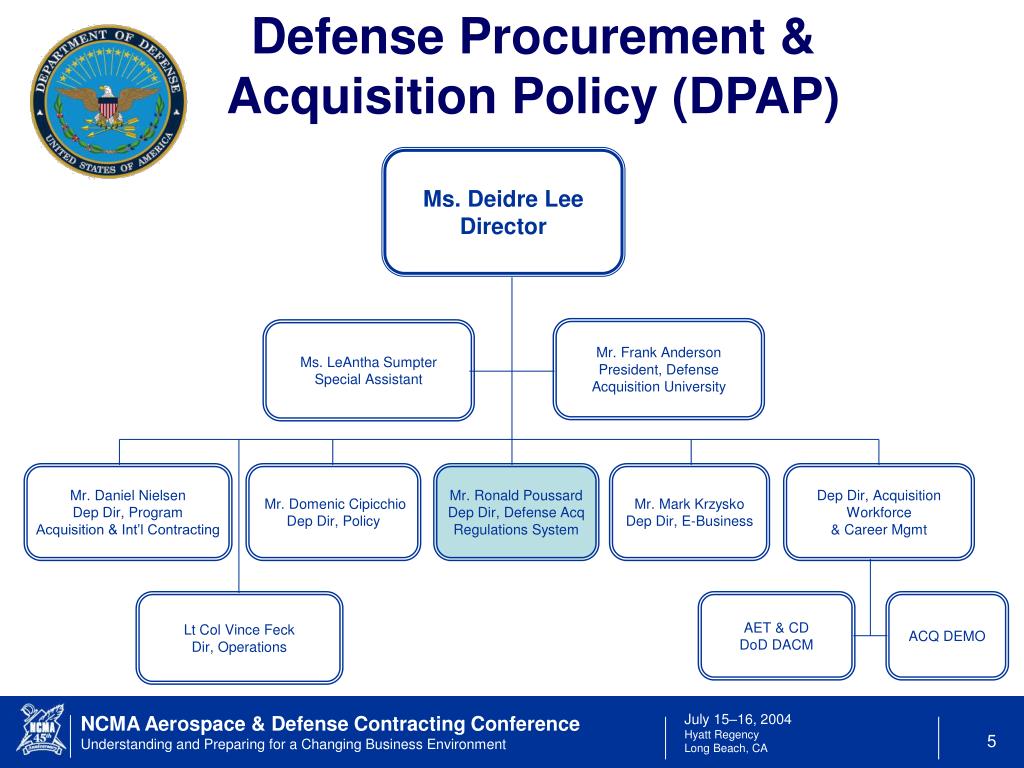 DEPARTMENT OF DEFENSE
UNITED STATES OF AMERICA

Defense Procurement & Acquisition Policy (DPAP)

Ms. Deidre Lee
Director

Ms. LeAntha Sumpter
Special Assistant

Mr. Frank Anderson
President, Defense Acquisition University

Mr. Daniel Nielsen
Dep Dir, Program Acquisition & Int'l Contracting

Mr. Domenic Cipicchio
Dep Dir, Policy

Mr. Ronald Poussard
Dep Dir, Defense Acq Regulations System

Mr. Mark Krzysko
Dep Dir, E-Business

Dep Dir, Acquisition Workforce & Career Mgmt

Lt Col Vince Feck
Dir, Operations

AET & CD
DoD DACM

ACQ DEMO

NCMA 45th

NCMA Aerospace & Defense Contracting Conference
Understanding and Preparing for a Changing Business Environment

July 15–16, 2004
Hyatt Regency
Long Beach, CA

5